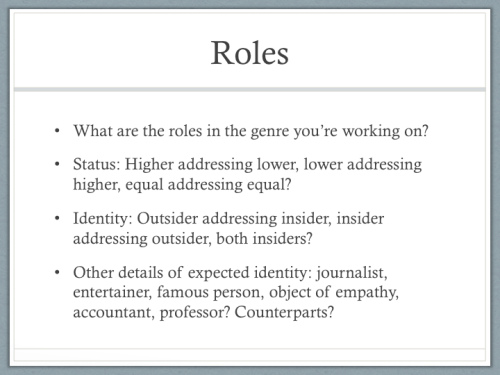 Roles

• What are the roles in the genre you're working on?

• Status: Higher addressing lower, lower addressing higher, equal addressing equal?

• Identity: Outsider addressing insider, insider addressing outsider, both insiders?

• Other details of expected identity: journalist, entertainer, famous person, object of empathy, accountant, professor? Counterparts?